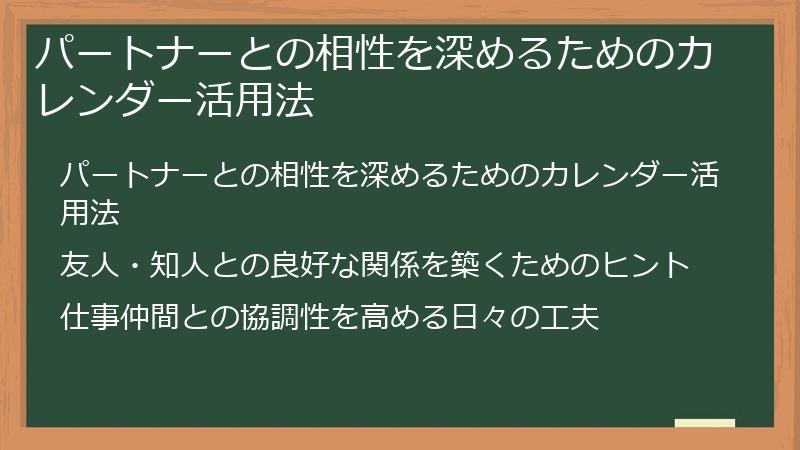 パートナーとの相性を深めるためのカレンダー活用法

パートナーとの相性を深めるためのカレンダー活用法

友人・知人との良好な関係を築くためのヒント

仕事仲間との協調性を高める日々の工夫